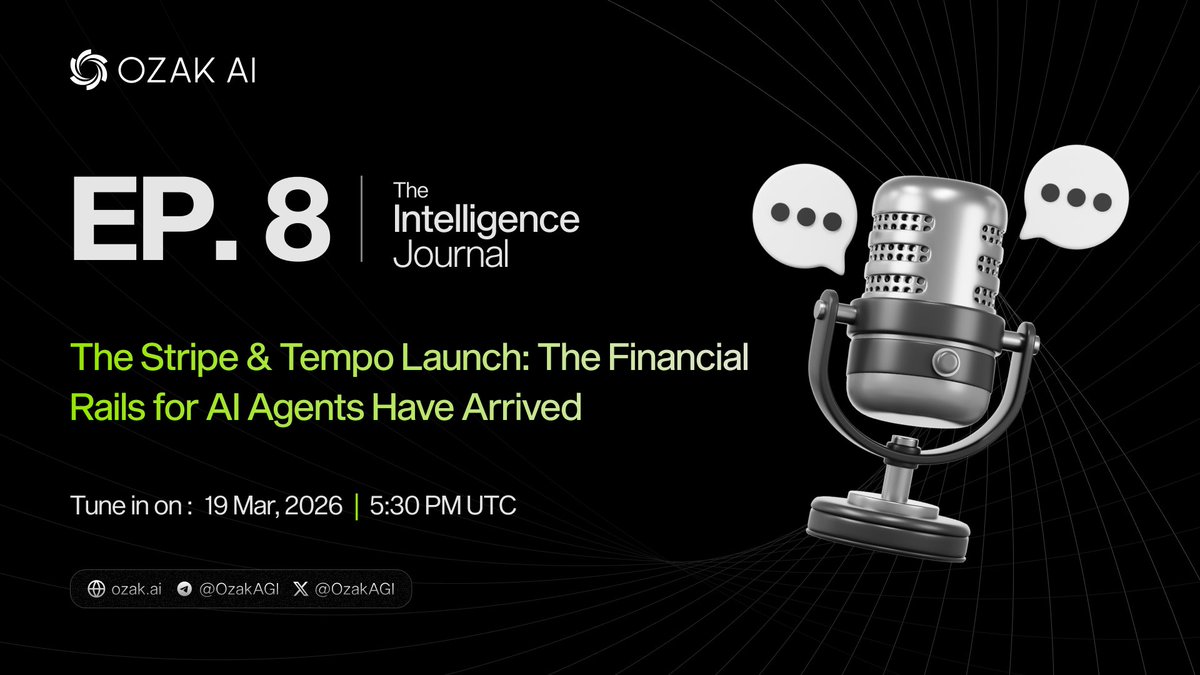 OZAK AI

EP. 8 | The Intelligence Journal

The Stripe & Tempo Launch: The Financial Rails for AI Agents Have Arrived

Tune in on : 19 Mar, 2026 | 5:30 PM UTC

ozak.ai @OzakAGI @OzakAGI